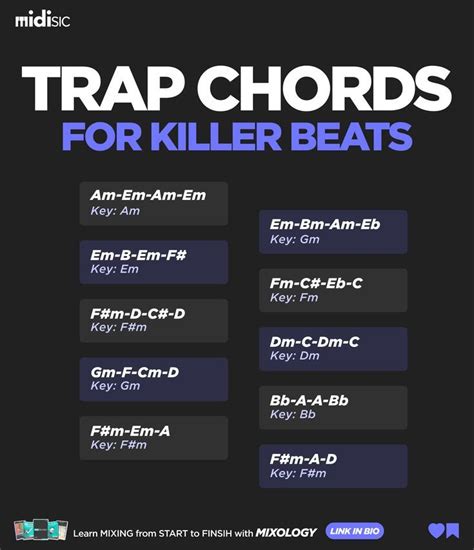 midisic

TRAP CHORDS
FOR KILLER BEATS

Am-Em-Am-Em
Key: Am

Em-B-Em-F#
Key: Em

F#m-D-C#-D
Key: F#m

Gm-F-Cm-D
Key: Gm

F#m-Em-A
Key: F#m

Em-Bm-Am-Eb
Key: Gm

Fm-C#-Eb-C
Key: Fm

Dm-C-Dm-C
Key: Dm

Bb-A-A-Bb
Key: Bb

F#m-A-D
Key: F#m

Learn MIXING from START to FINSIH with MIXOLOGY LINK IN BIO